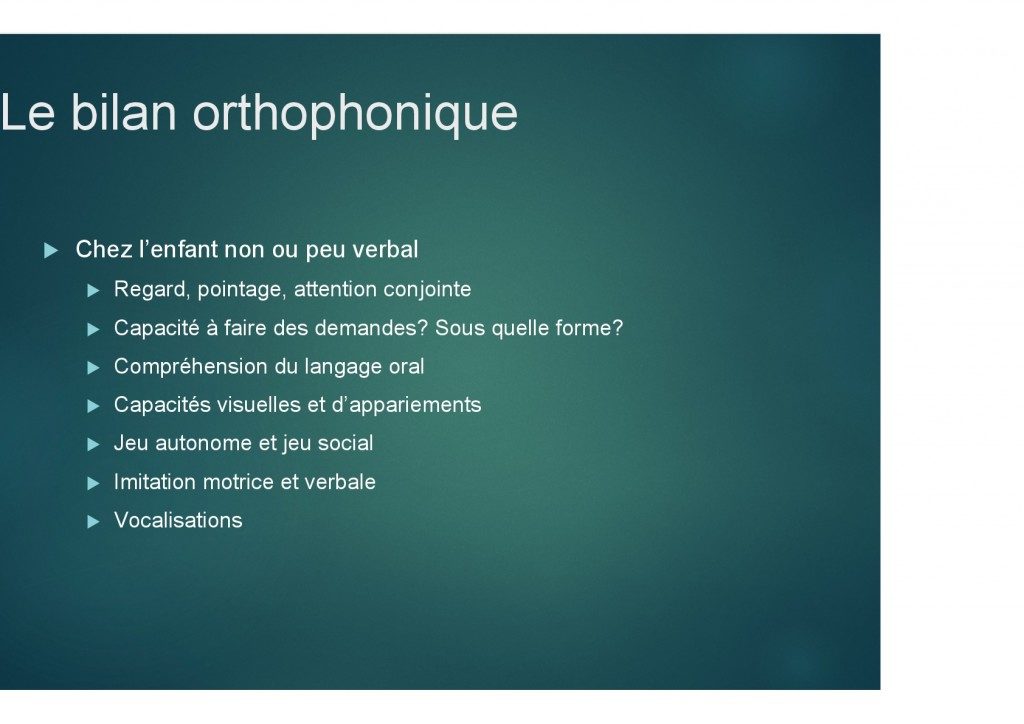 Le bilan orthophonique

Chez l’enfant non ou peu verbal

Regard, pointage, attention conjointe

Capacité à faire des demandes? Sous quelle forme?

Compréhension du langage oral

Capacités visuelles et d’appariements

Jeu autonome et jeu social

Imitation motrice et verbale

Vocalisations